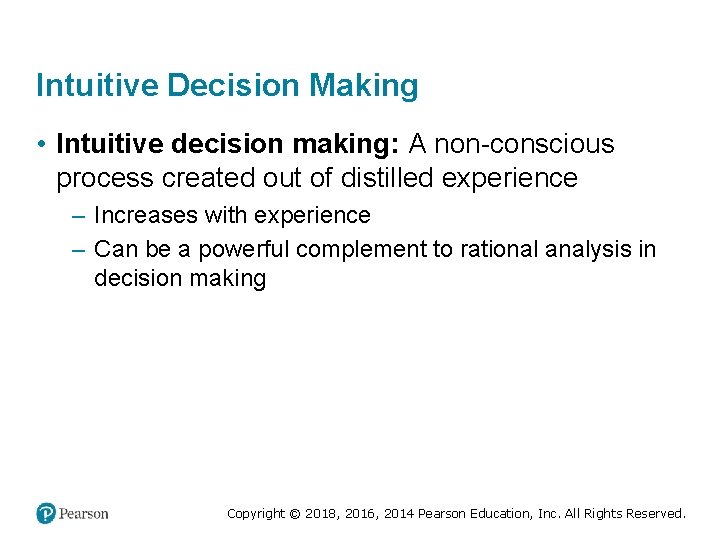 Intuitive Decision Making

• Intuitive decision making: A non-conscious process created out of distilled experience

– Increases with experience

– Can be a powerful complement to rational analysis in decision making

Pearson

Copyright © 2018, 2016, 2014 Pearson Education, Inc. All Rights Reserved.